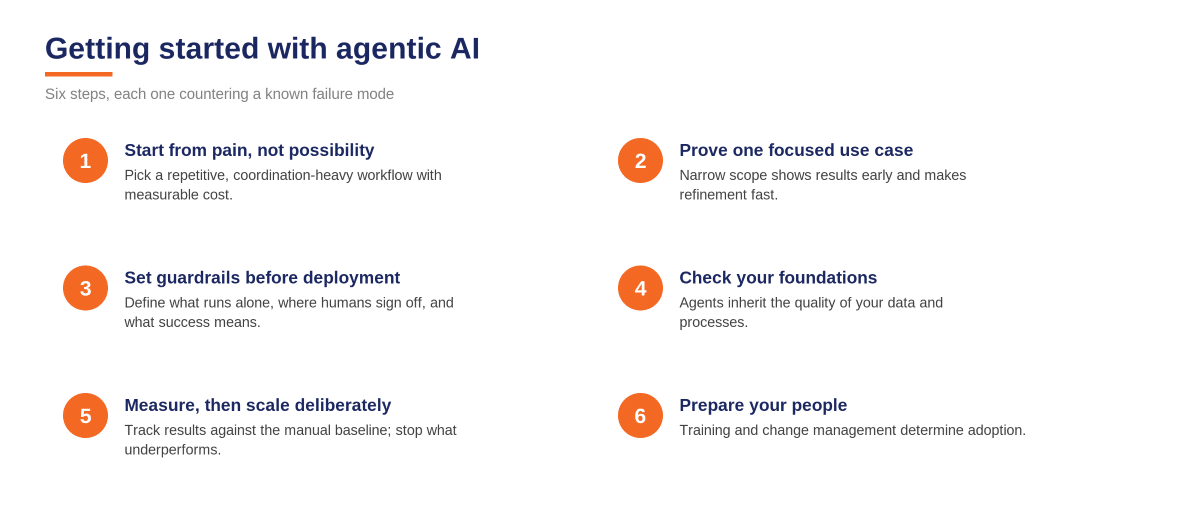 Getting started with agentic AI

Six steps, each one countering a known failure mode

1
Start from pain, not possibility
Pick a repetitive, coordination-heavy workflow with measurable cost.

2
Prove one focused use case
Narrow scope shows results early and makes refinement fast.

3
Set guardrails before deployment
Define what runs alone, where humans sign off, and what success means.

4
Check your foundations
Agents inherit the quality of your data and processes.

5
Measure, then scale deliberately
Track results against the manual baseline; stop what underperforms.

6
Prepare your people
Training and change management determine adoption.